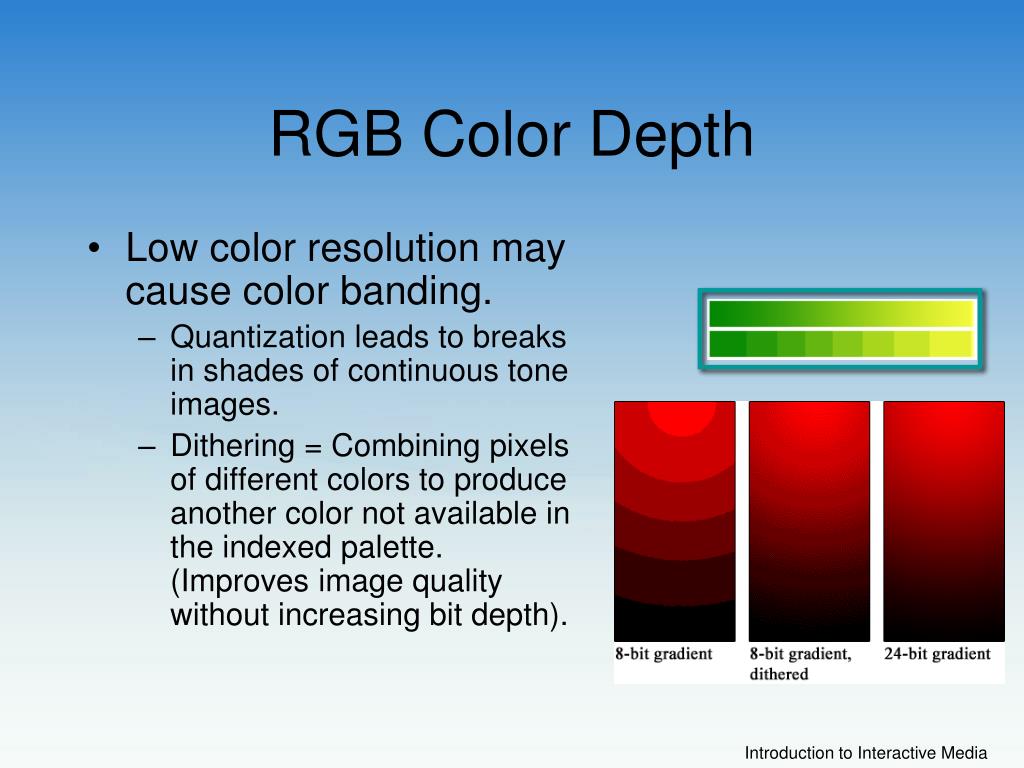 RGB Color Depth

• Low color resolution may cause color banding.
– Quantization leads to breaks in shades of continuous tone images.
– Dithering = Combining pixels of different colors to produce another color not available in the indexed palette. (Improves image quality without increasing bit depth).

8-bit gradient
8-bit gradient, dithered
24-bit gradient

Introduction to Interactive Media